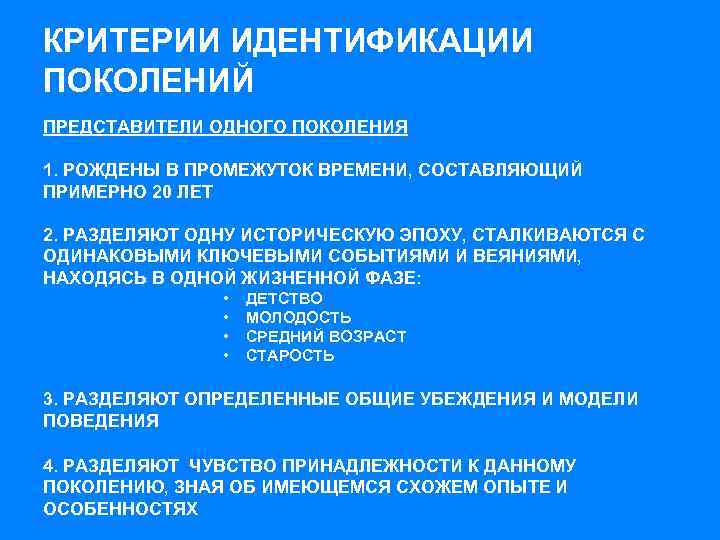 КРИТЕРИИ ИДЕНТИФИКАЦИИ ПОКОЛЕНИЙ

ПРЕДСТАВИТЕЛИ ОДНОГО ПОКОЛЕНИЯ

1. РОЖДЕНЫ В ПРОМЕЖУТОК ВРЕМЕНИ, СОСТАВЛЯЮЩИЙ ПРИМЕРНО 20 ЛЕТ

2. РАЗДЕЛЯЮТ ОДНУ ИСТОРИЧЕСКУЮ ЭПОХУ, СТАЛКИВАЮТСЯ С ОДИНАКОВЫМИ КЛЮЧЕВЫМИ СОБЫТИЯМИ И ВЕЯНИЯМИ, НАХОДЯСЬ В ОДНОЙ ЖИЗНЕННОЙ ФАЗЕ:
• ДЕТСТВО
• МОЛОДОСТЬ
• СРЕДНИЙ ВОЗРАСТ
• СТАРОСТЬ

3. РАЗДЕЛЯЮТ ОПРЕДЕЛЕННЫЕ ОБЩИЕ УБЕЖДЕНИЯ И МОДЕЛИ ПОВЕДЕНИЯ

4. РАЗДЕЛЯЮТ ЧУВСТВО ПРИНАДЛЕЖНОСТИ К ДАННОМУ ПОКОЛЕНИЮ, ЗНАЯ ОБ ИМЕЮЩЕМСЯ СХОЖЕМ ОПЫТЕ И ОСОБЕННОСТЯХ